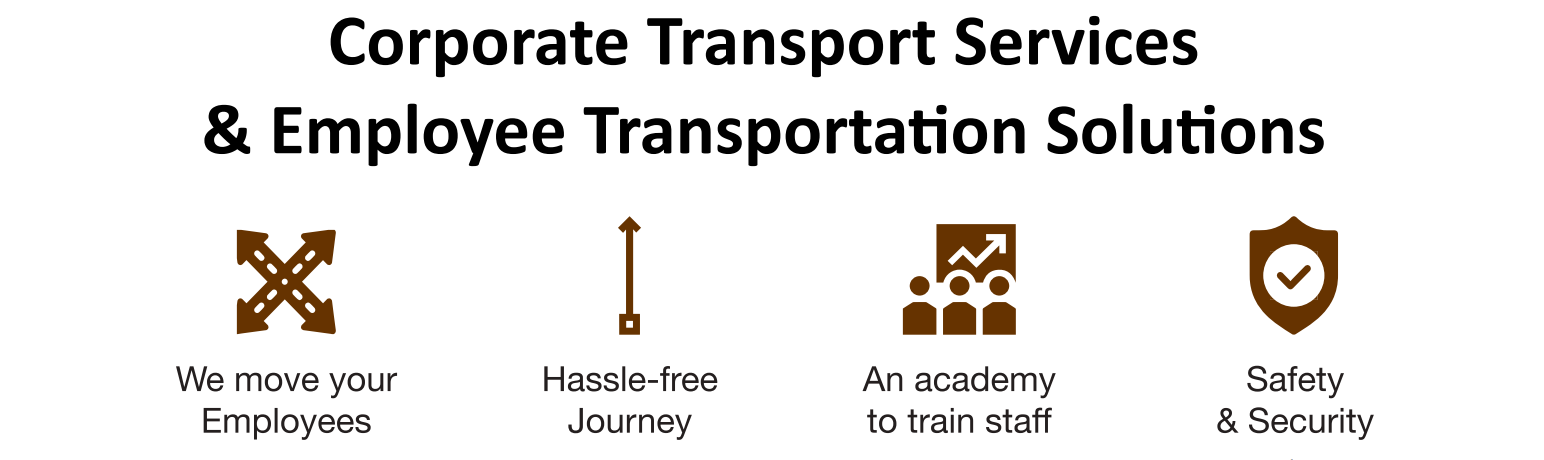 Corporate Transport Services
& Employee Transportation Solutions

We move your Employees

Hassle-free Journey

An academy to train staff

Safety & Security